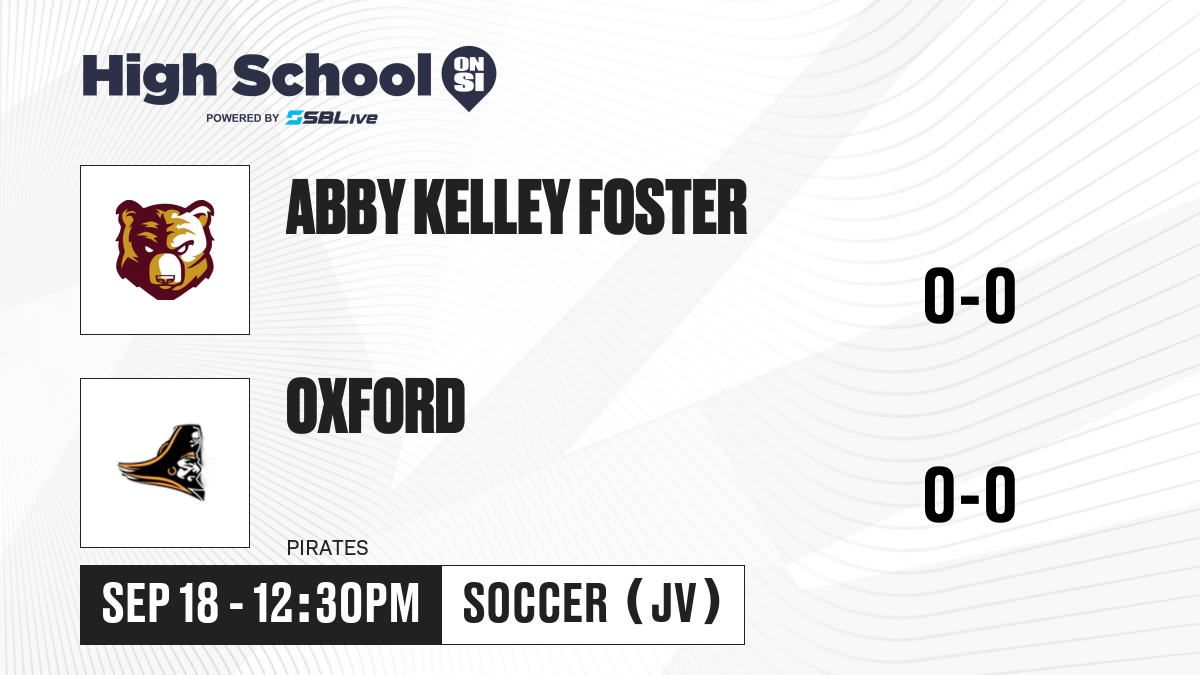 High School ON SI

POWERED BY SBLive

ABBY KELLEY FOSTER

0-0

OXFORD

0-0

PIRATES

SEP 18 - 12:30PM

SOCCER (JV)